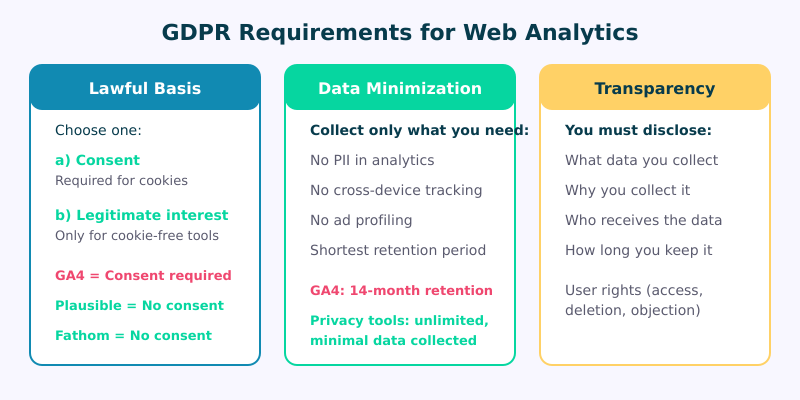 GDPR Requirements for Web Analytics

Lawful Basis

Choose one:

a) Consent
Required for cookies

b) Legitimate interest
Only for cookie-free tools

GA4 = Consent required

Plausible = No consent

Fathom = No consent

Data Minimization

Collect only what you need:

No PII in analytics

No cross-device tracking

No ad profiling

Shortest retention period

GA4: 14-month retention

Privacy tools: unlimited, minimal data collected

Transparency

You must disclose:

What data you collect

Why you collect it

Who receives the data

How long you keep it

User rights (access, deletion, objection)